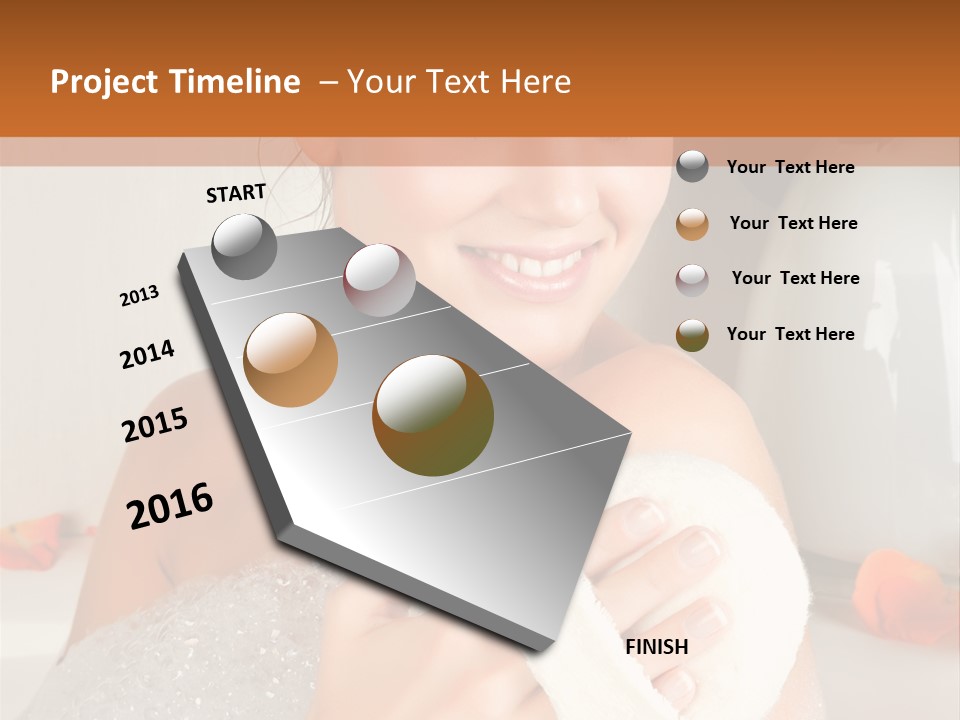 Project Timeline – Your Text Here

START

2013

2014

2015

2016

FINISH

Your Text Here

Your Text Here

Your Text Here

Your Text Here